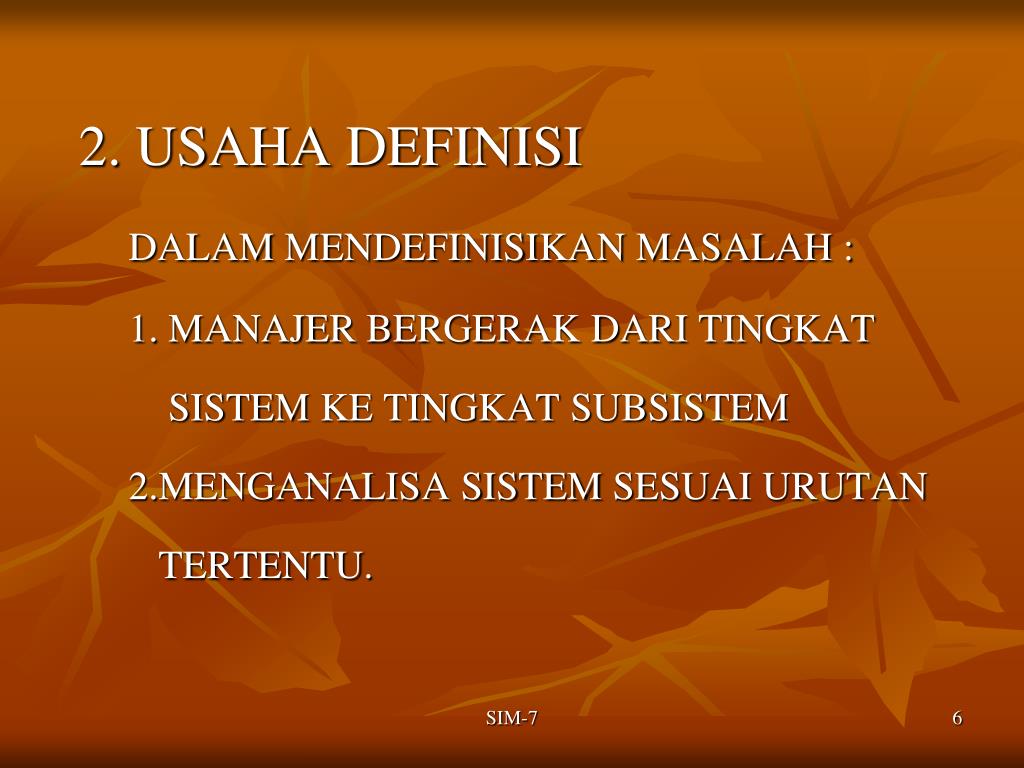 2. USAHA DEFINISI

DALAM MENDEFINISIKAN MASALAH :

1. MANAJER BERGERAK DARI TINGKAT SISTEM KE TINGKAT SUBSISTEM

2.MENGANALISA SISTEM SESUAI URUTAN TERTENTU.

SIM-7

6